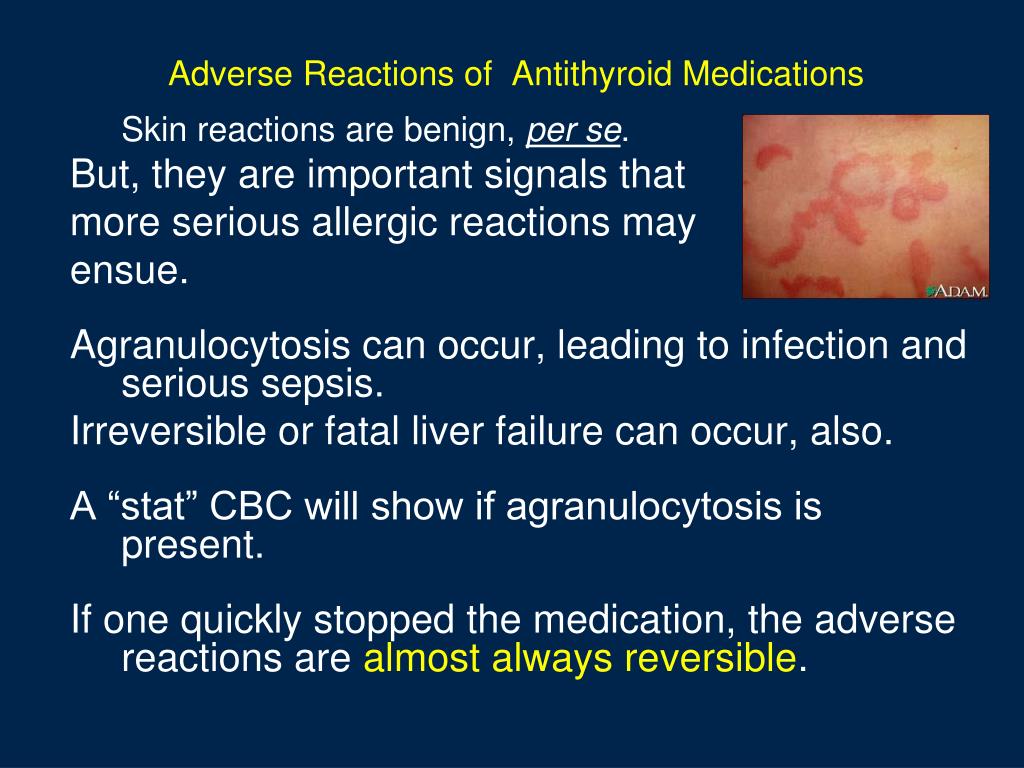 Adverse Reactions of Antithyroid Medications

Skin reactions are benign, per se.

But, they are important signals that more serious allergic reactions may ensue.

ADAM.

Agranulocytosis can occur, leading to infection and serious sepsis.

Irreversible or fatal liver failure can occur, also.

A “stat” CBC will show if agranulocytosis is present.

If one quickly stopped the medication, the adverse reactions are almost always reversible.